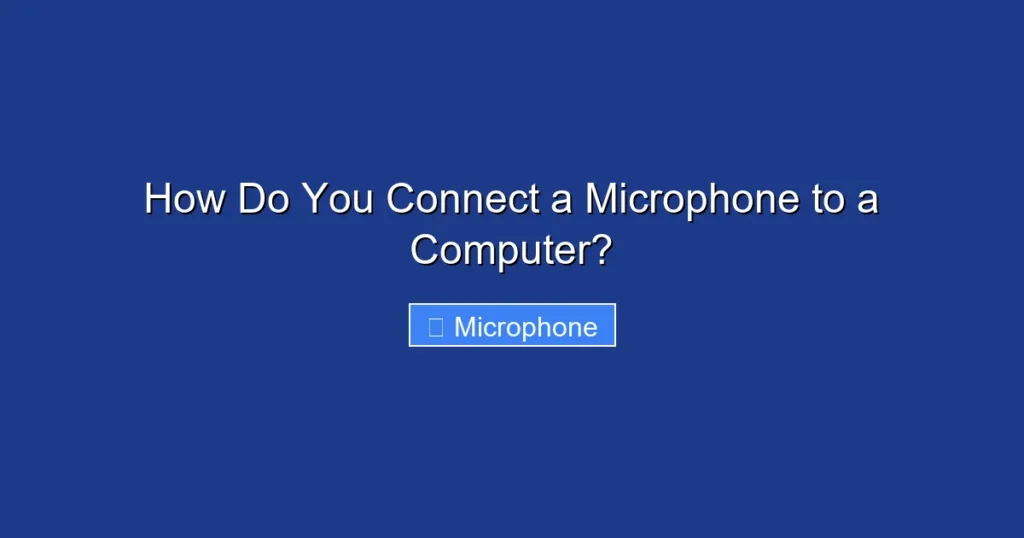 How Do You Connect a Microphone to a Computer?

Microphone